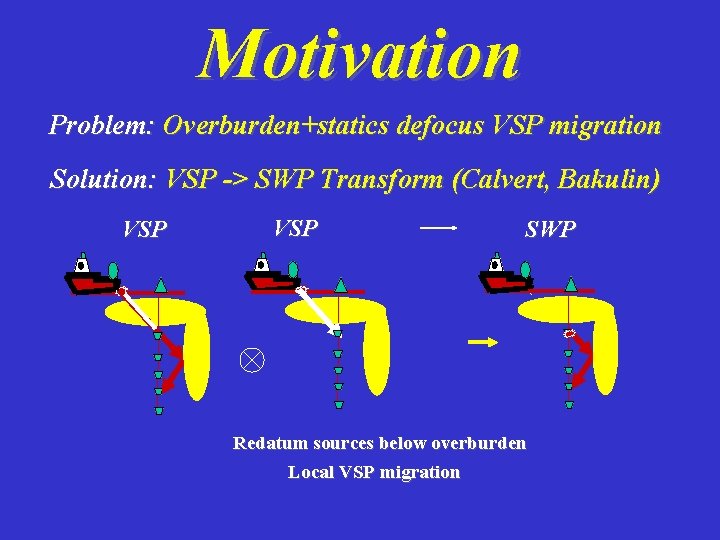 Motivation

Problem: Overburden+statics defocus VSP migration

Solution: VSP -> SWP Transform (Calvert, Bakulin)

VSP

VSP

SWP

Redatum sources below overburden

Local VSP migration